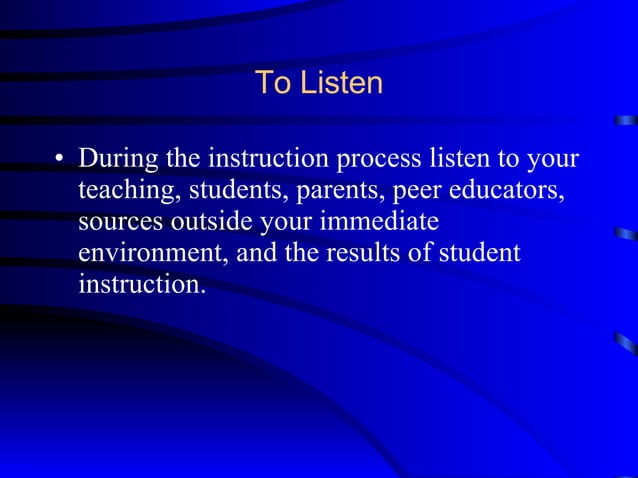 To Listen

• During the instruction process listen to your teaching, students, parents, peer educators, sources outside your immediate environment, and the results of student instruction.